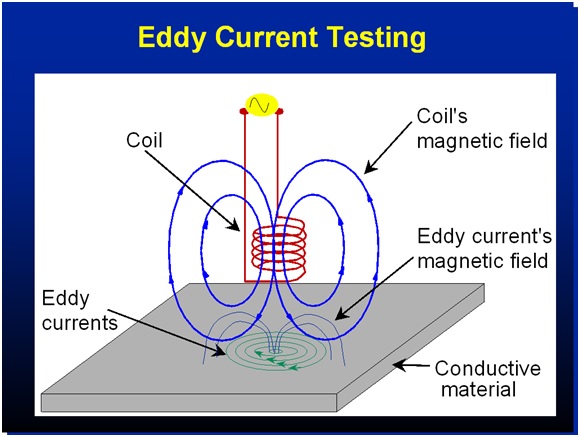 Eddy Current Testing

Coil

Coil's magnetic field

Eddy current's magnetic field

Eddy currents

Conductive material